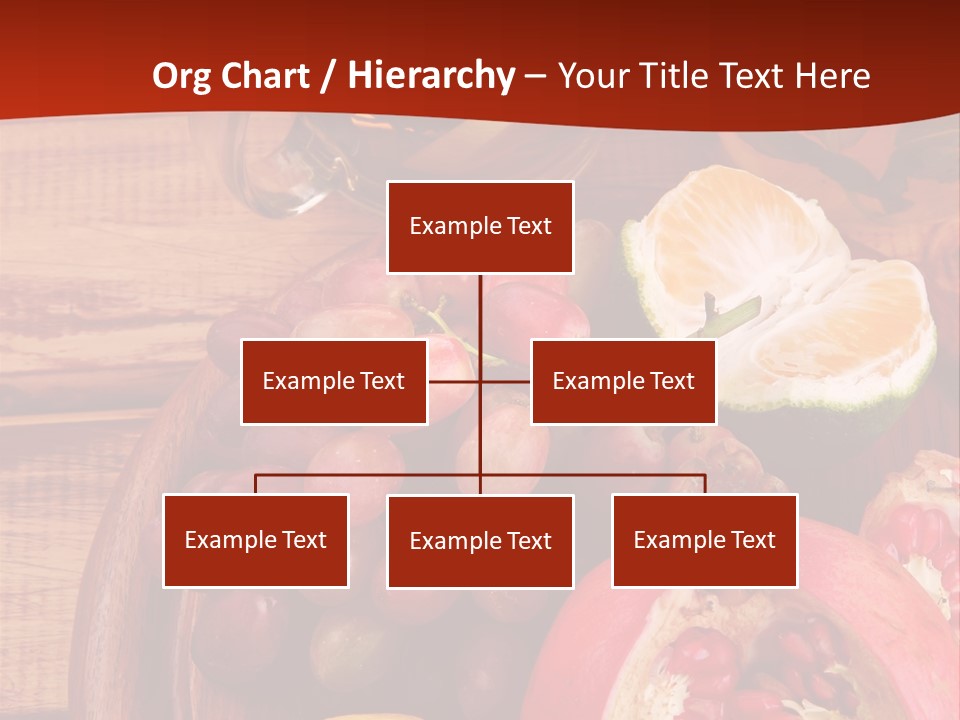 Org Chart / Hierarchy – Your Title Text Here

Example Text

Example Text

Example Text

Example Text

Example Text

Example Text